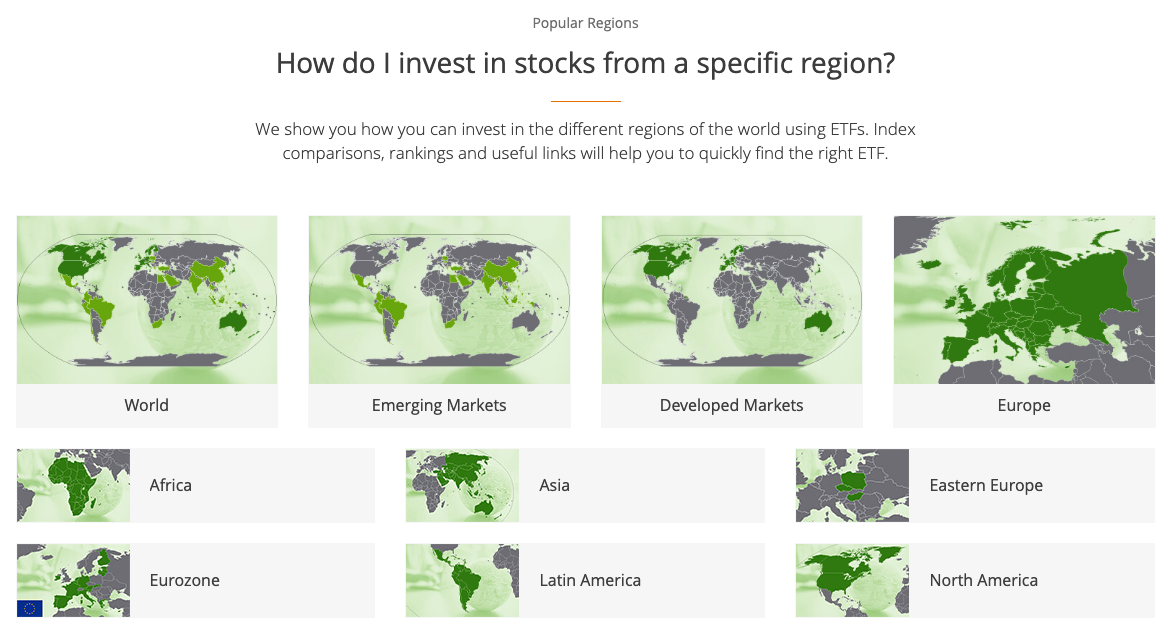 Popular Regions

How do I invest in stocks from a specific region?

We show you how you can invest in the different regions of the world using ETFs. Index comparisons, rankings and useful links will help you to quickly find the right ETF.

World

Emerging Markets

Developed Markets

Europe

Africa

Asia

Eastern Europe

Eurozone

Latin America

North America